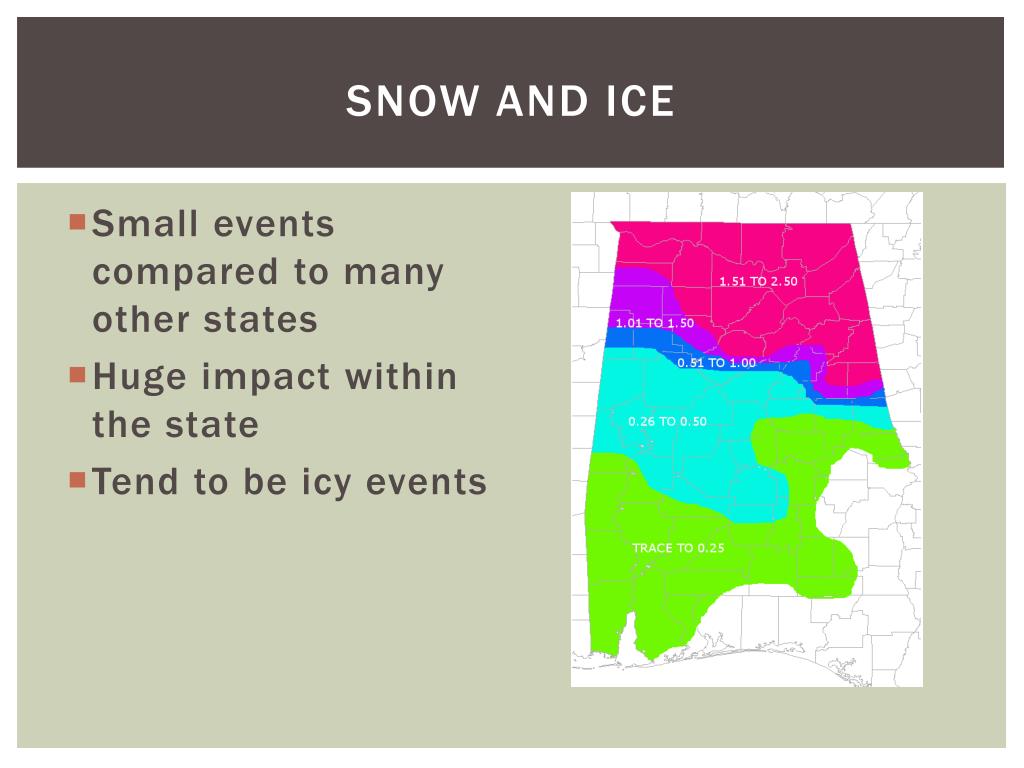 SNOW AND ICE

Small events compared to many other states

Huge impact within the state

Tend to be icy events

1.51 TO 2.50

1.01 TO 1.50

0.51 TO 1.00

0.26 TO 0.50

TRACE TO 0.25